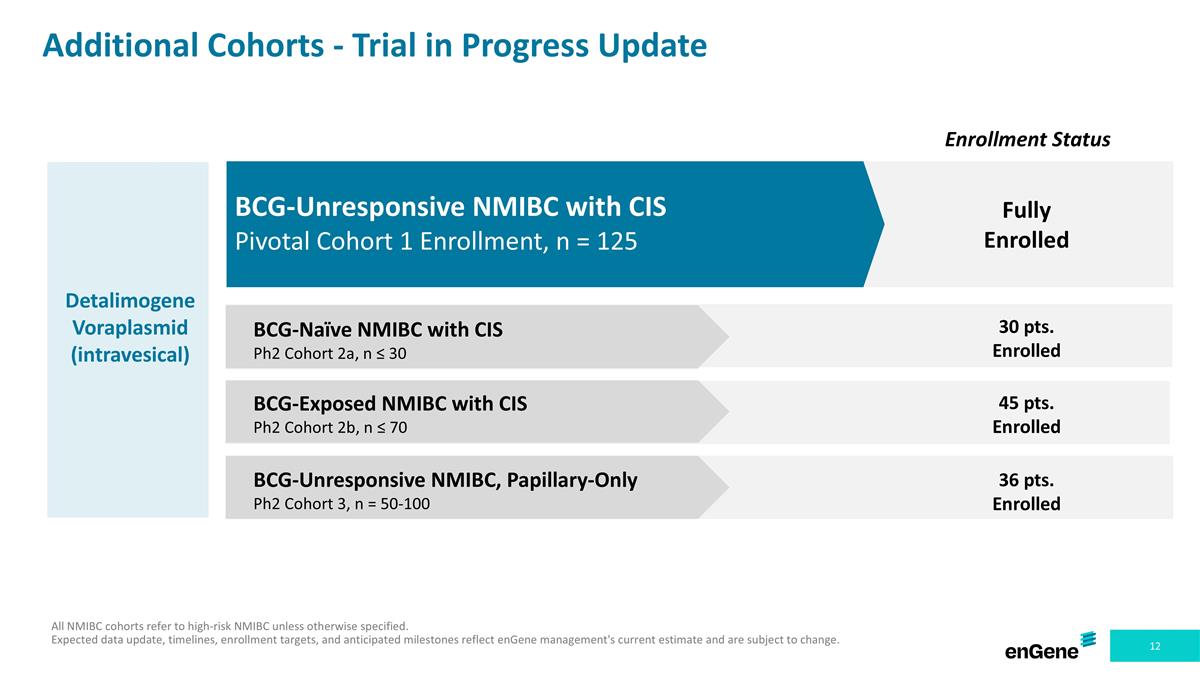 Additional Cohorts - Trial in Progress Update

Enrollment Status

Detalimogene Voraplasmid (intravesical)

BCG-Unresponsive NMIBC with CIS
Pivotal Cohort 1 Enrollment, n = 125

Fully Enrolled

BCG-Naïve NMIBC with CIS
Ph2 Cohort 2a, n ≤ 30

30 pts. Enrolled

BCG-Exposed NMIBC with CIS
Ph2 Cohort 2b, n ≤ 70

45 pts. Enrolled

BCG-Unresponsive NMIBC, Papillary-Only
Ph2 Cohort 3, n = 50-100

36 pts. Enrolled

All NMIBC cohorts refer to high-risk NMIBC unless otherwise specified.
Expected data update, timelines, enrollment targets, and anticipated milestones reflect enGene management's current estimate and are subject to change.

enGene

12